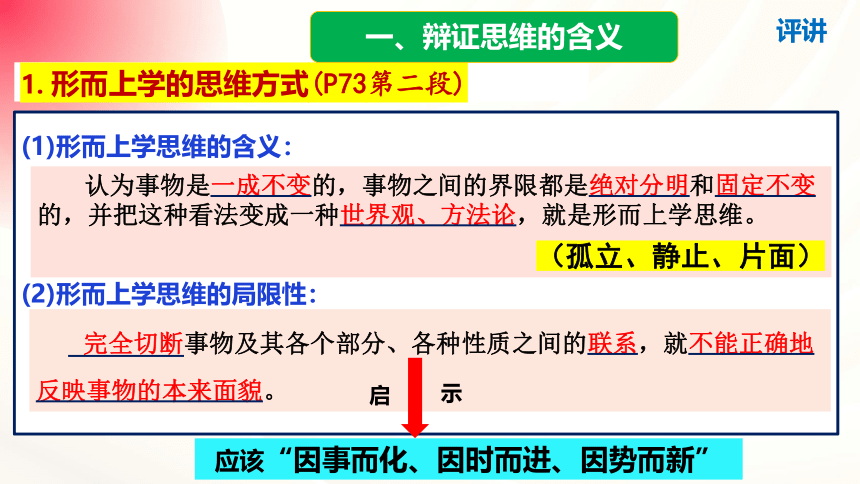 一、辩证思维的含义

评讲

1. 形而上学的思维方式（P73第二段）

(1)形而上学思维的含义：

认为事物是一成不变的，事物之间的界限都是绝对分明和固定不变的，并把这种看法变成一种世界观、方法论，就是形而上学思维。

（孤立、静止、片面）

(2)形而上学思维的局限性：

完全切断事物及其各个部分、各种性质之间的联系，就不能正确地反映事物的本来面貌。

启 示

应该“因事而化、因时而进、因势而新”